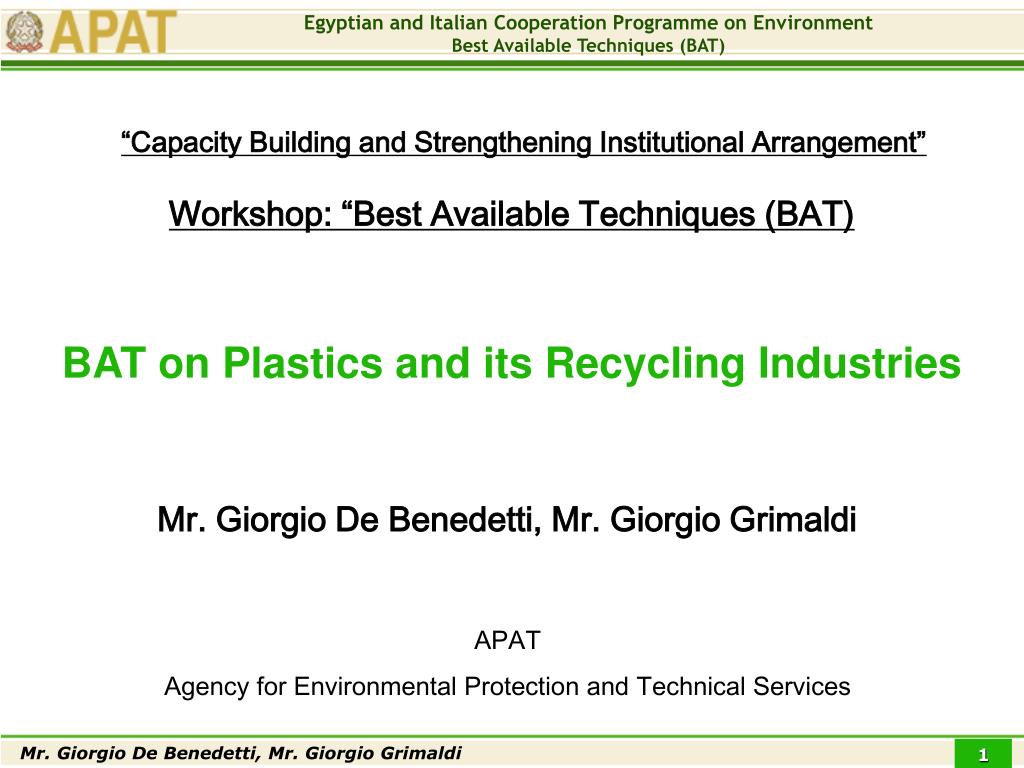 APAT

Egyptian and Italian Cooperation Programme on Environment
Best Available Techniques (BAT)

“Capacity Building and Strengthening Institutional Arrangement”

Workshop: “Best Available Techniques (BAT)

BAT on Plastics and its Recycling Industries

Mr. Giorgio De Benedetti, Mr. Giorgio Grimaldi

APAT

Agency for Environmental Protection and Technical Services

Mr. Giorgio De Benedetti, Mr. Giorgio Grimaldi

1